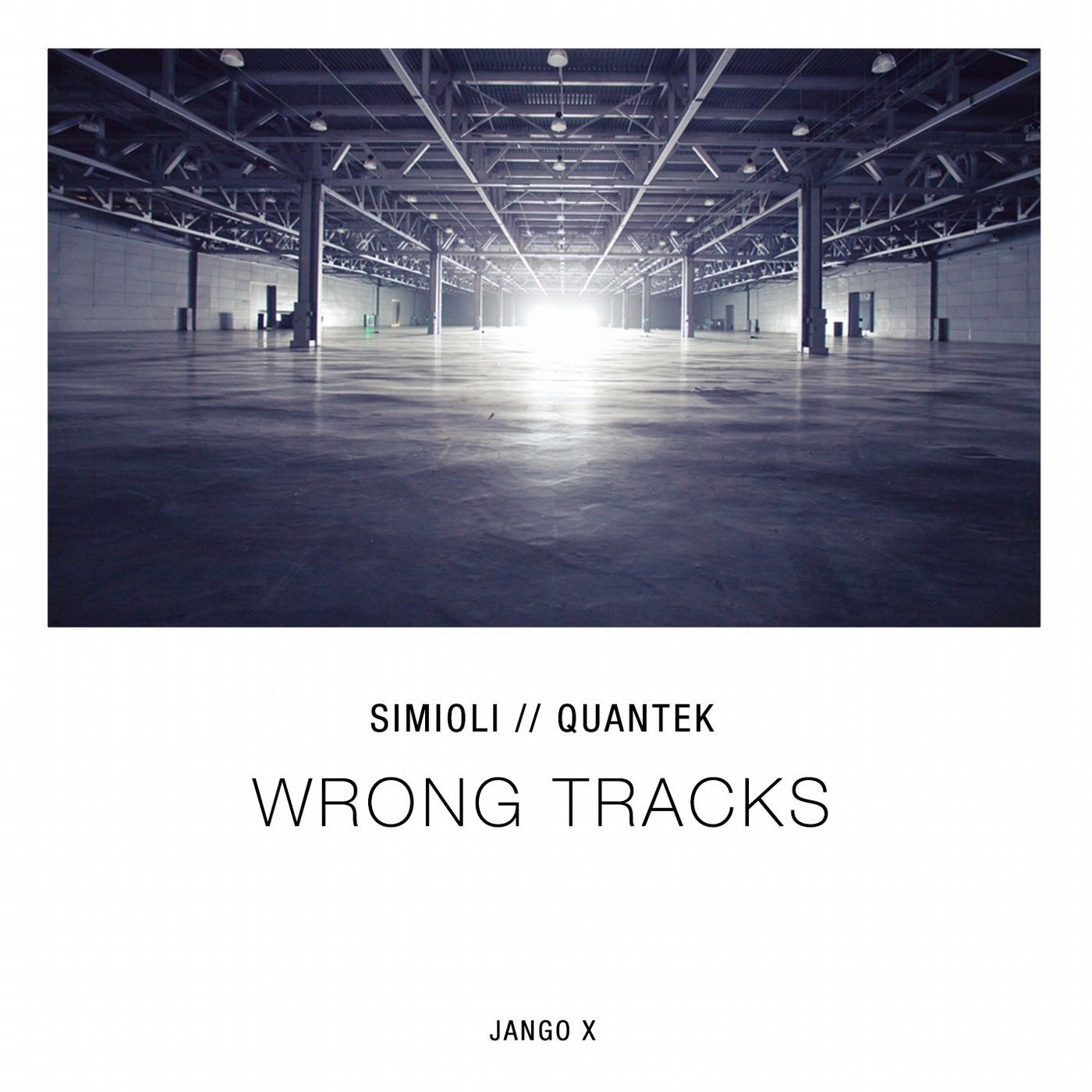 SIMIOLI // QUANTEK

WRONG TRACKS

JANGO X